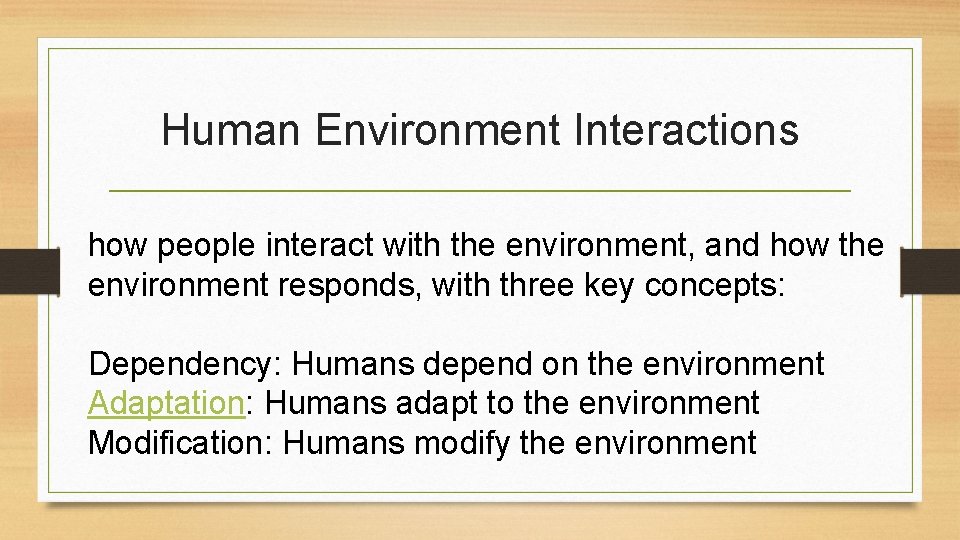 Human Environment Interactions

how people interact with the environment, and how the environment responds, with three key concepts:

Dependency: Humans depend on the environment
Adaptation: Humans adapt to the environment
Modification: Humans modify the environment